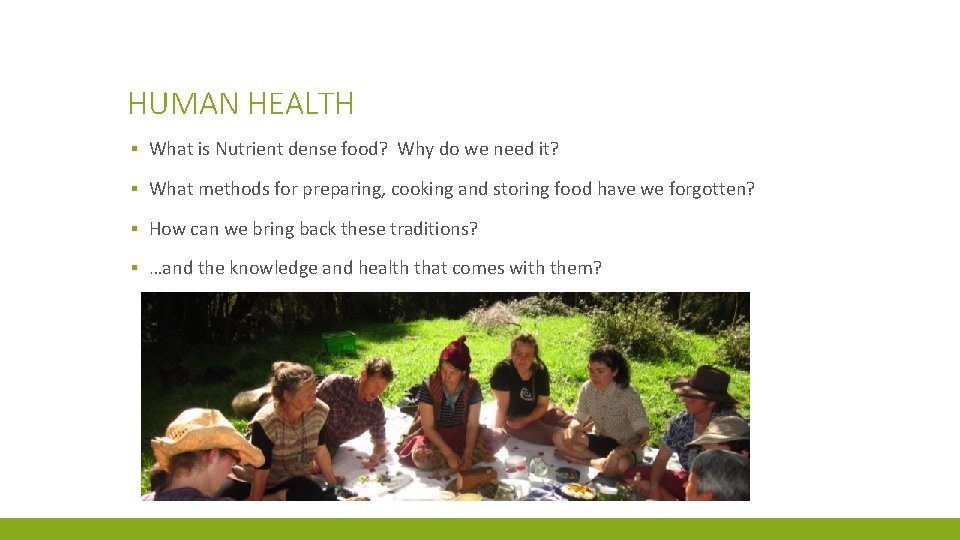 HUMAN HEALTH

▪ What is Nutrient dense food? Why do we need it?

▪ What methods for preparing, cooking and storing food have we forgotten?

▪ How can we bring back these traditions?

▪ …and the knowledge and health that comes with them?